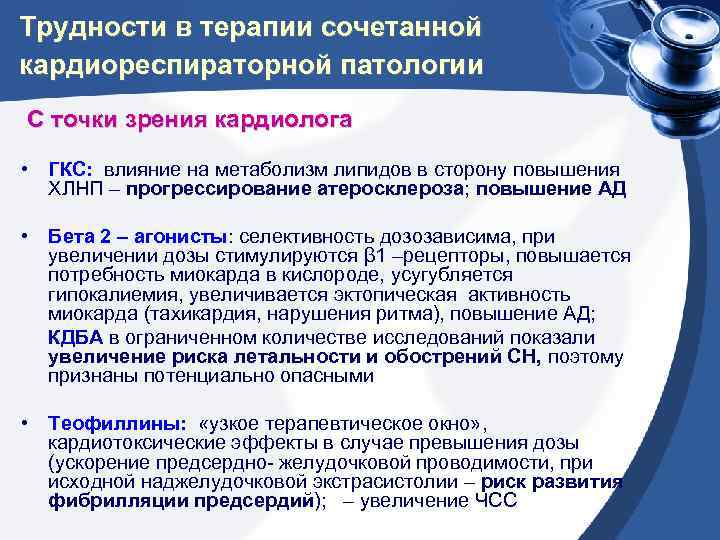 Трудности в терапии сочетанной кардиореспираторной патологии

С точки зрения кардиолога

• ГКС: влияние на метаболизм липидов в сторону повышения ХЛНП – прогрессирование атеросклероза; повышение АД

• Бета 2 – агонисты: селективность дозозависима, при увеличении дозы стимулируются β1 –рецепторы, повышается потребность миокарда в кислороде, усугубляется гипокалиемия, увеличивается эктопическая активность миокарда (тахикардия, нарушения ритма), повышение АД;
КДБА в ограниченном количестве исследований показали увеличение риска летальности и обострений СН, поэтому признаны потенциально опасными

• Теофиллины: «узкое терапевтическое окно», кардиотоксические эффекты в случае превышения дозы (ускорение предсердно- желудочковой проводимости, при исходной наджелудочковой экстрасистолии – риск развития фибрилляции предсердий); – увеличение ЧСС